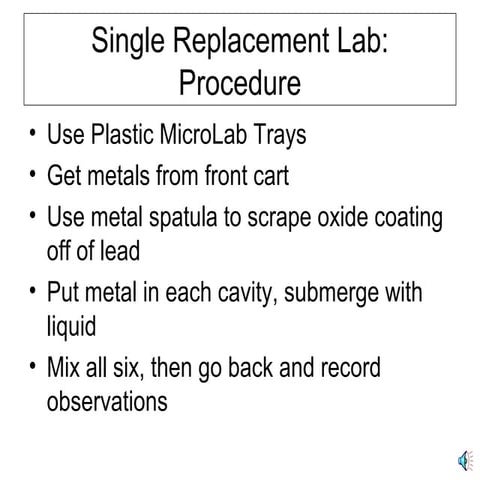 Single Replacement Lab: Procedure

• Use Plastic MicroLab Trays
• Get metals from front cart
• Use metal spatula to scrape oxide coating off of lead
• Put metal in each cavity, submerge with liquid
• Mix all six, then go back and record observations